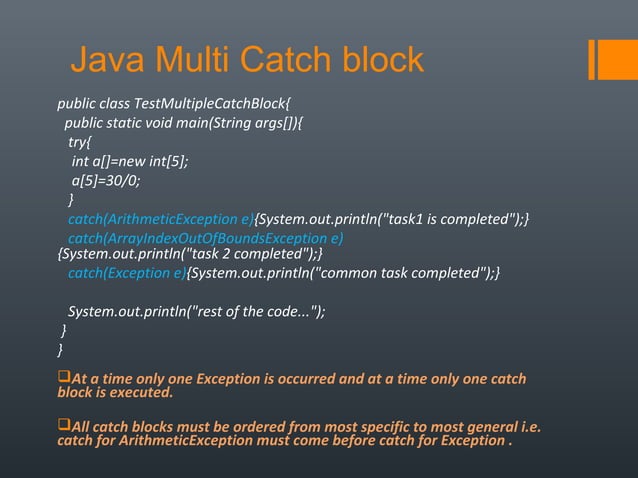 Java Multi Catch block

public class TestMultipleCatchBlock{
public static void main(String args[]){
try{
int a[]=new int[5];
a[5]=30/0;
}
catch(ArithmeticException e){System.out.println("task1 is completed");}
catch(ArrayIndexOutOfBoundsException e)
{System.out.println("task 2 completed");}
catch(Exception e){System.out.println("common task completed");}

System.out.println("rest of the code...");
}
}

❑At a time only one Exception is occurred and at a time only one catch block is executed.

❑All catch blocks must be ordered from most specific to most general i.e. catch for ArithmeticException must come before catch for Exception .